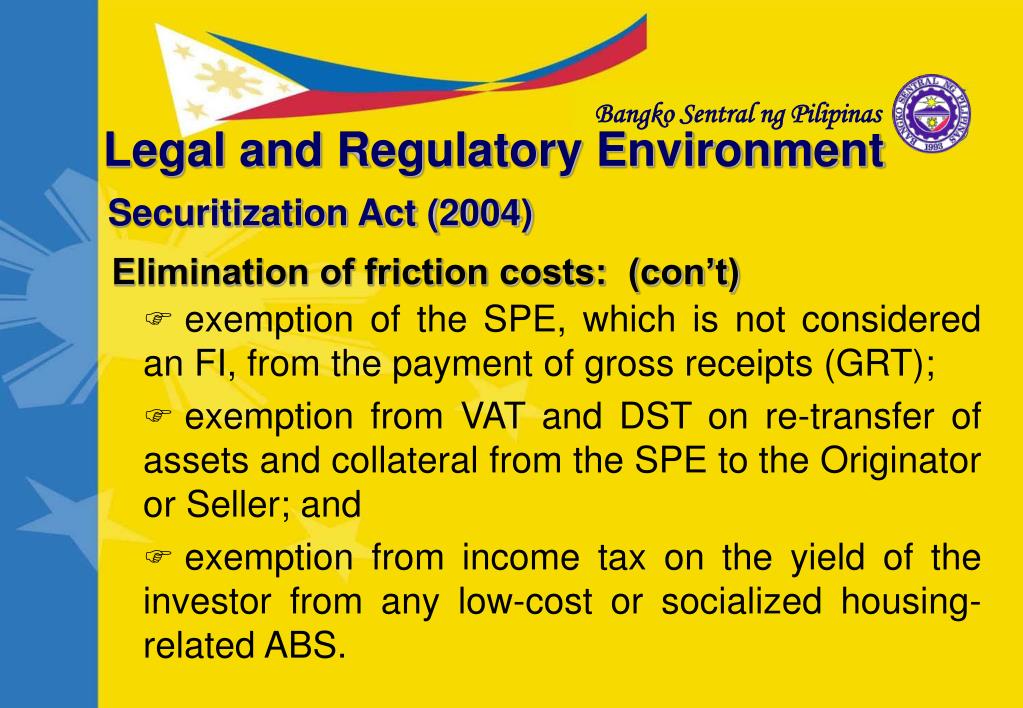 Bangko Sentral ng Pilipinas

BANGKO SENTRAL NG PILIPINAS 1993

Legal and Regulatory Environment

Securitization Act (2004)

Elimination of friction costs: (con't)

☞ exemption of the SPE, which is not considered an FI, from the payment of gross receipts (GRT);

☞ exemption from VAT and DST on re-transfer of assets and collateral from the SPE to the Originator or Seller; and

☞ exemption from income tax on the yield of the investor from any low-cost or socialized housing-related ABS.